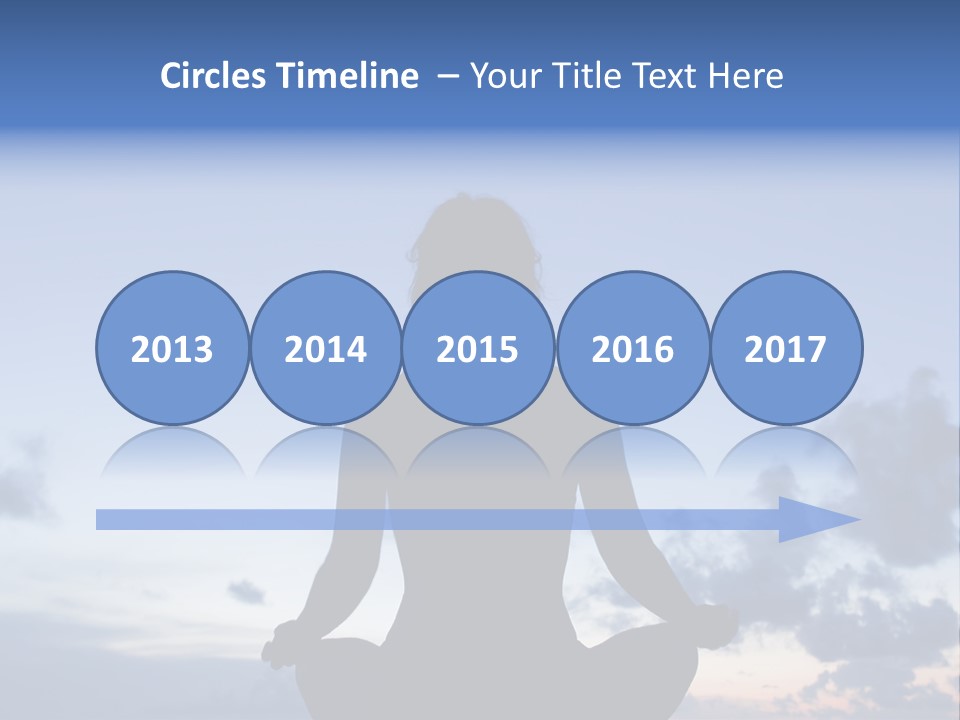 Circles Timeline – Your Title Text Here

2013 2014 2015 2016 2017